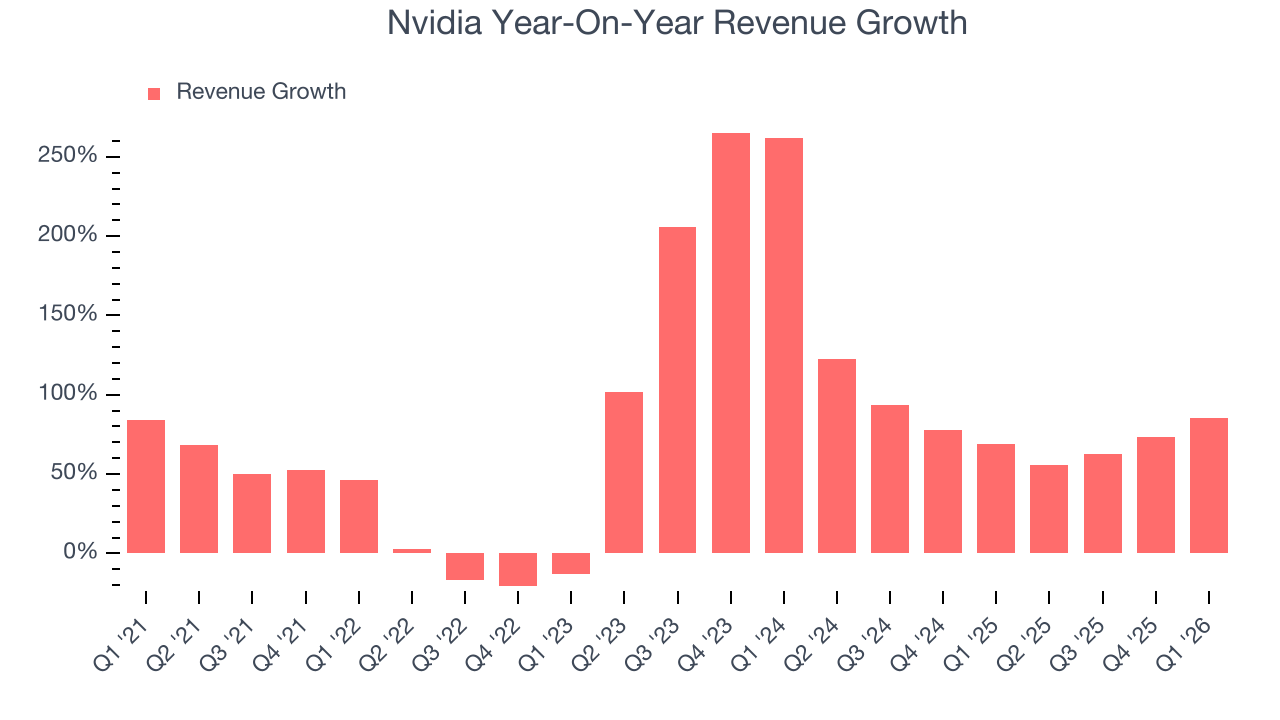 Nvidia Year-On-Year Revenue Growth

Revenue Growth

250%
200%
150%
100%
50%
0%

Q1 '21
Q2 '21
Q3 '21
Q4 '21
Q1 '22
Q2 '22
Q3 '22
Q4 '22
Q1 '23
Q2 '23
Q3 '23
Q4 '23
Q1 '24
Q2 '24
Q3 '24
Q4 '24
Q1 '25
Q2 '25
Q3 '25
Q4 '25
Q1 '26